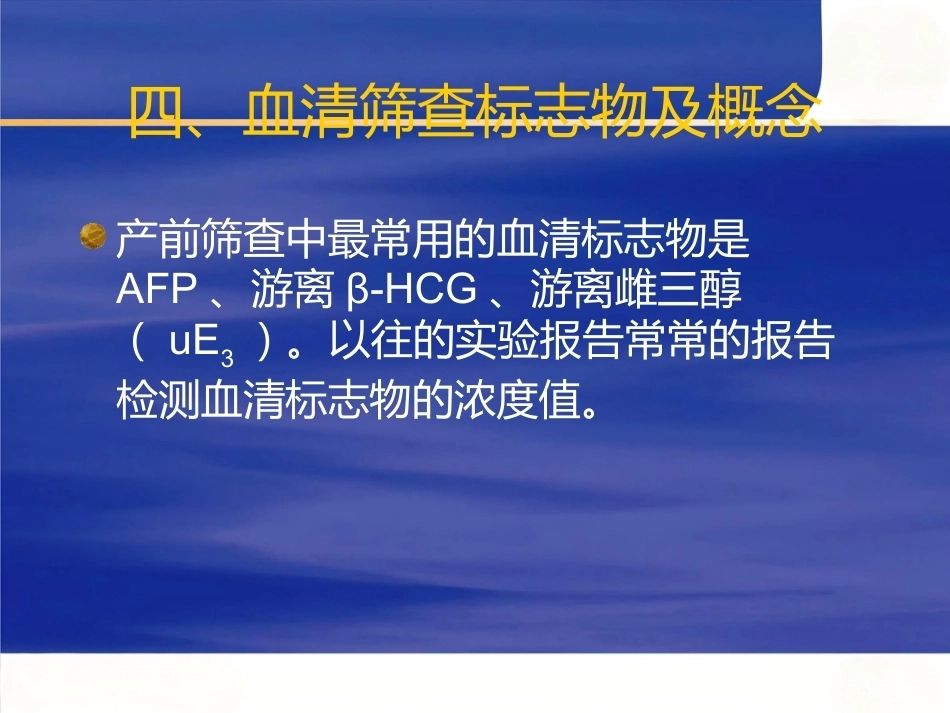 四、血清筛查标志物及概念

产前筛查中最常用的血清标志物是 AFP 、游离 β-HCG 、游离雌三醇（ $uE_3$ ）。以往的实验报告常常的报告检测血清标志物的浓度值。